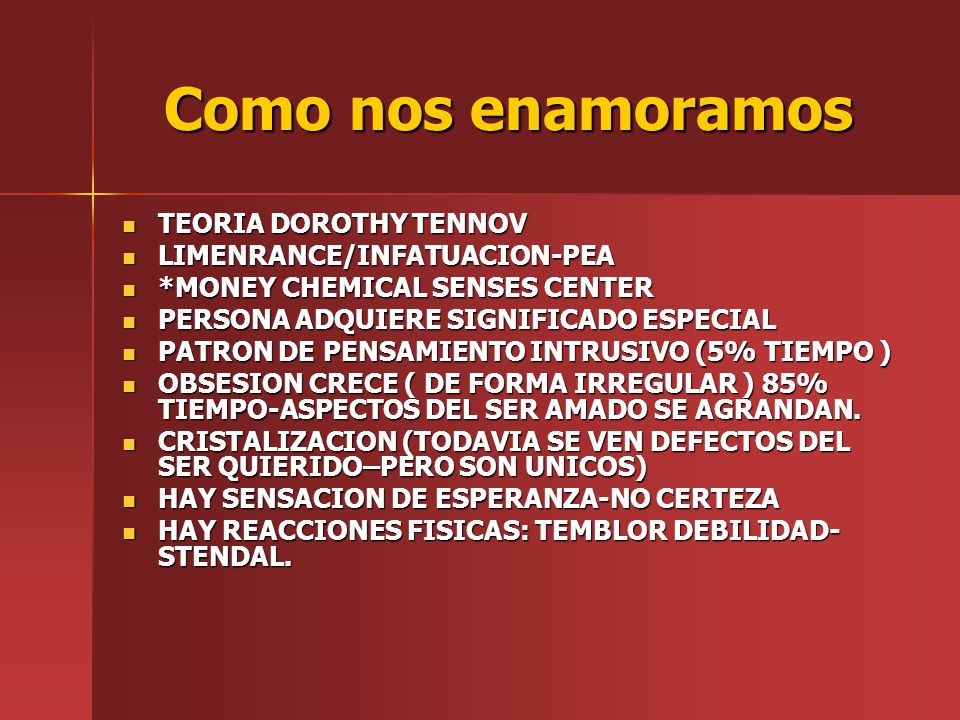 Como nos enamoramos

- TEORIA DOROTHY TENNOV
- LIMENRANCE/INFATUACION-PEA
- *MONEY CHEMICAL SENSES CENTER
- PERSONA ADQUIERE SIGNIFICADO ESPECIAL
- PATRON DE PENSAMIENTO INTRUSIVO (5% TIEMPO )
- OBSESION CRECE ( DE FORMA IRREGULAR ) 85% TIEMPO-ASPECTOS DEL SER AMADO SE AGRANDAN.
- CRISTALIZACION (TODAVIA SE VEN DEFECTOS DEL SER QUIERIDO–PERO SON UNICOS)
- HAY SENSACION DE ESPERANZA-NO CERTEZA
- HAY REACCIONES FISICAS: TEMBLOR DEBILIDAD-STENDAL.